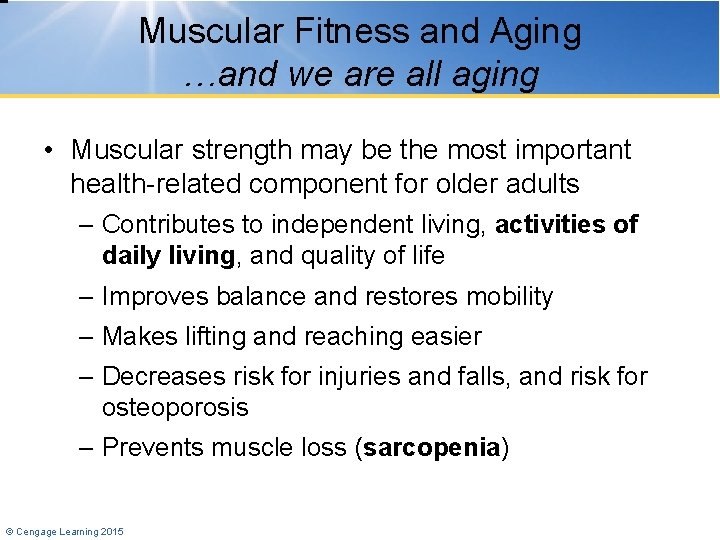 Muscular Fitness and Aging
…and we are all aging

• Muscular strength may be the most important health-related component for older adults
– Contributes to independent living, activities of daily living, and quality of life
– Improves balance and restores mobility
– Makes lifting and reaching easier
– Decreases risk for injuries and falls, and risk for osteoporosis
– Prevents muscle loss (sarcopenia)

© Cengage Learning 2015